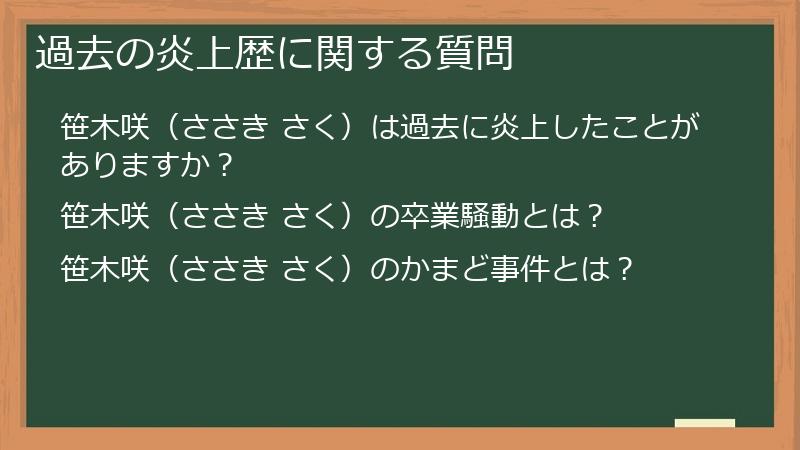 過去の炎上歴に関する質問

笹木咲（ささき さく）は過去に炎上したことがありますか？

笹木咲（ささき さく）の卒業騒動とは？

笹木咲（ささき さく）のかまど事件とは？